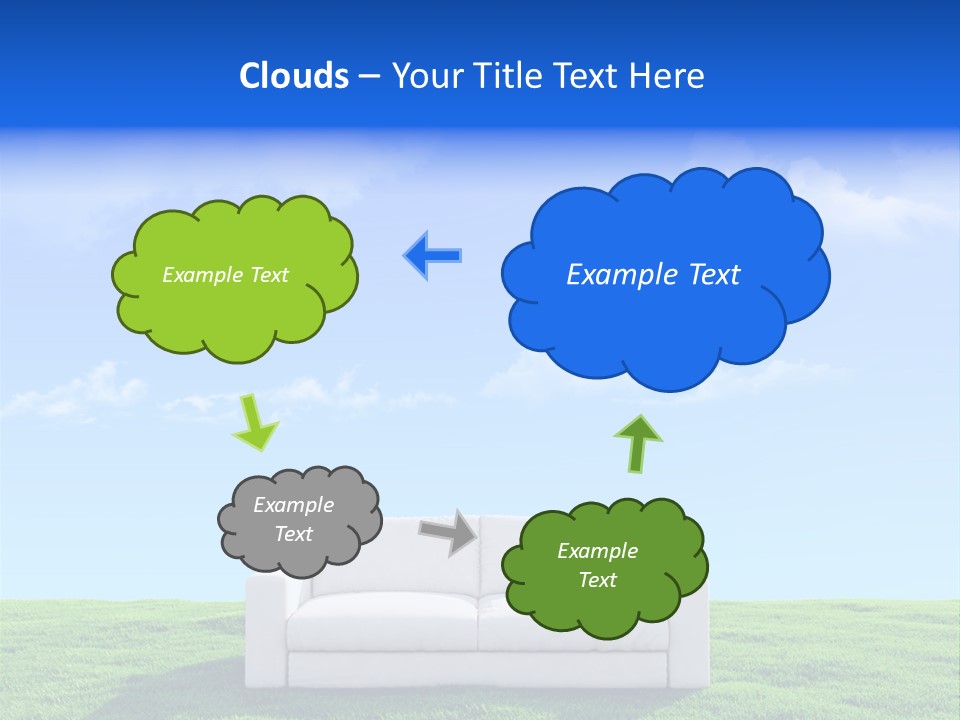 Clouds – Your Title Text Here

Example Text

Example Text

Example Text

Example Text